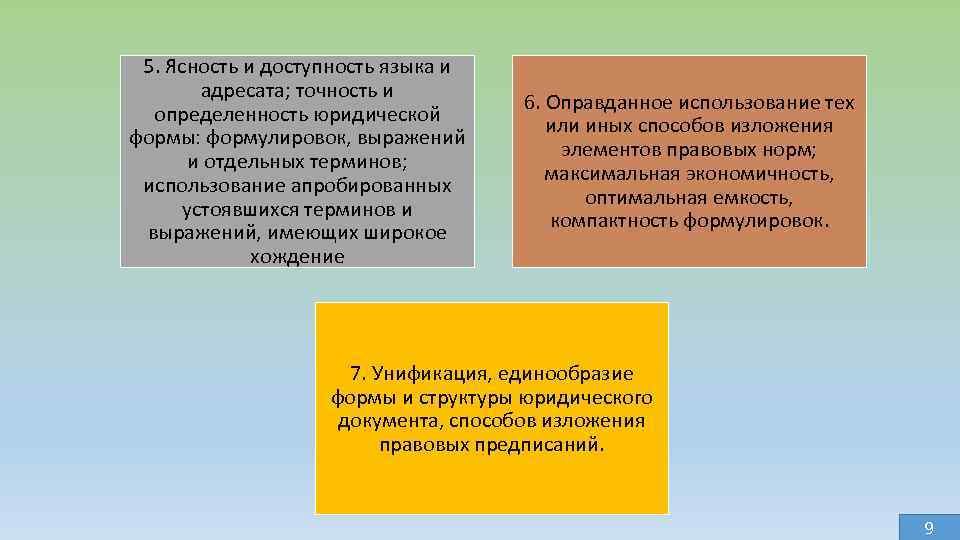 5. Ясность и доступность языка и адресата; точность и определенность юридической формы: формулировок, выражений и отдельных терминов; использование апробированных устоявшихся терминов и выражений, имеющих широкое хождение

6. Оправданное использование тех или иных способов изложения элементов правовых норм; максимальная экономичность, оптимальная емкость, компактность формулировок.

7. Унификация, единообразие формы и структуры юридического документа, способов изложения правовых предписаний.

9